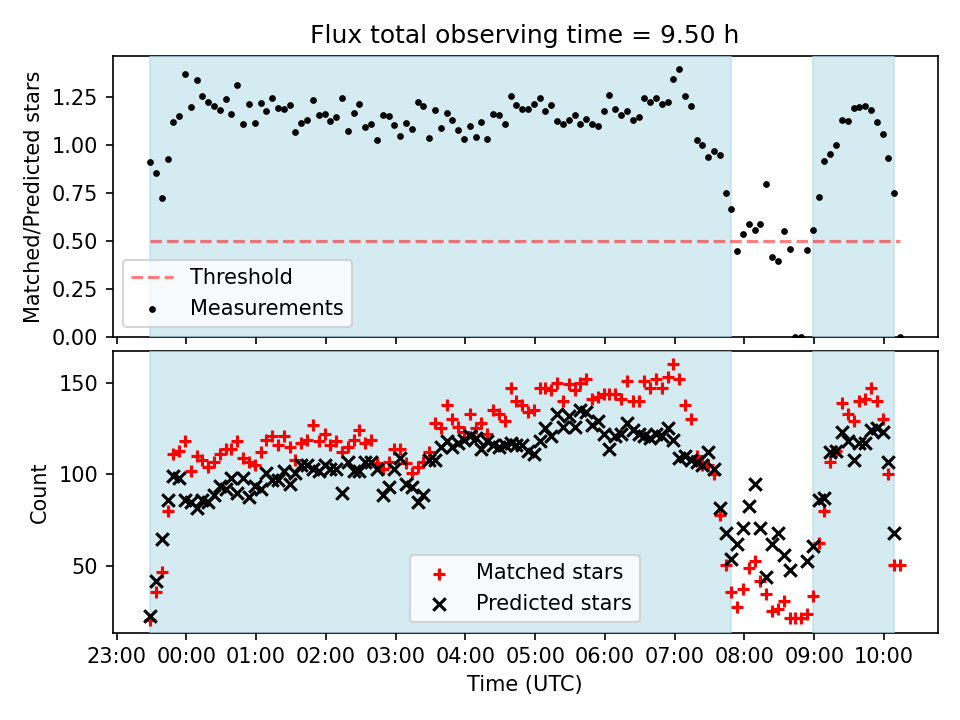 Flux total observing time = 9.50 h

Matched/Predicted stars

1.25
1.00
0.75
0.50
0.25
0.00

Threshold
Measurements

Count

150
100
50

Matched stars
Predicted stars

23:00 00:00 01:00 02:00 03:00 04:00 05:00 06:00 07:00 08:00 09:00 10:00

Time (UTC)